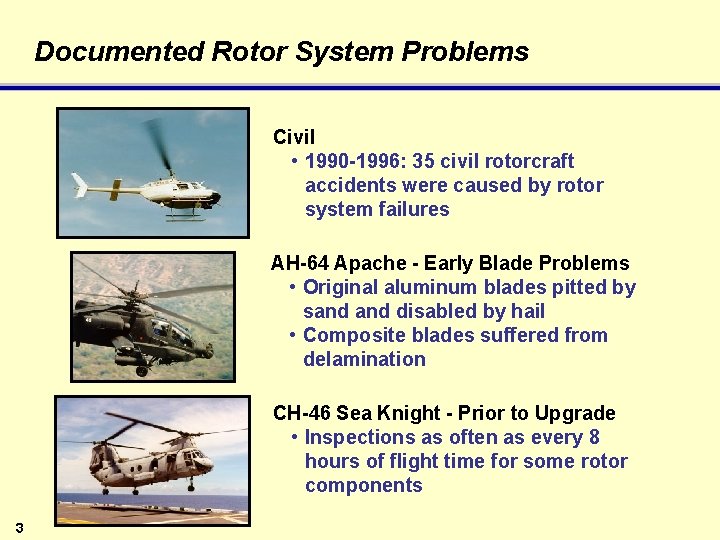 Documented Rotor System Problems

Civil
• 1990-1996: 35 civil rotorcraft accidents were caused by rotor system failures

AH-64 Apache - Early Blade Problems
• Original aluminum blades pitted by sand and disabled by hail
• Composite blades suffered from delamination

CH-46 Sea Knight - Prior to Upgrade
• Inspections as often as every 8 hours of flight time for some rotor components

3